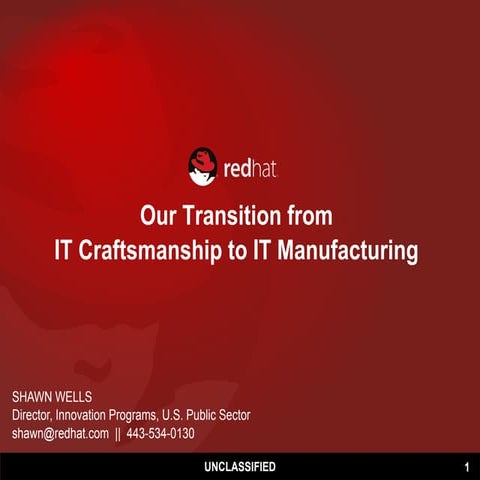 redhat

Our Transition from
IT Craftsmanship to IT Manufacturing

SHAWN WELLS
Director, Innovation Programs, U.S. Public Sector
shawn@redhat.com || 443-534-0130

UNCLASSIFIED

1